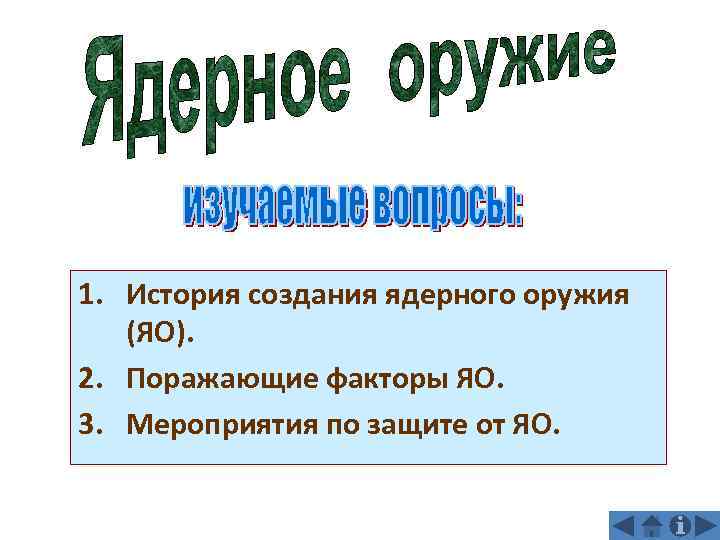 Ядерное оружие

изучаемые вопросы:

1. История создания ядерного оружия (ЯО).
2. Поражающие факторы ЯО.
3. Мероприятия по защите от ЯО.